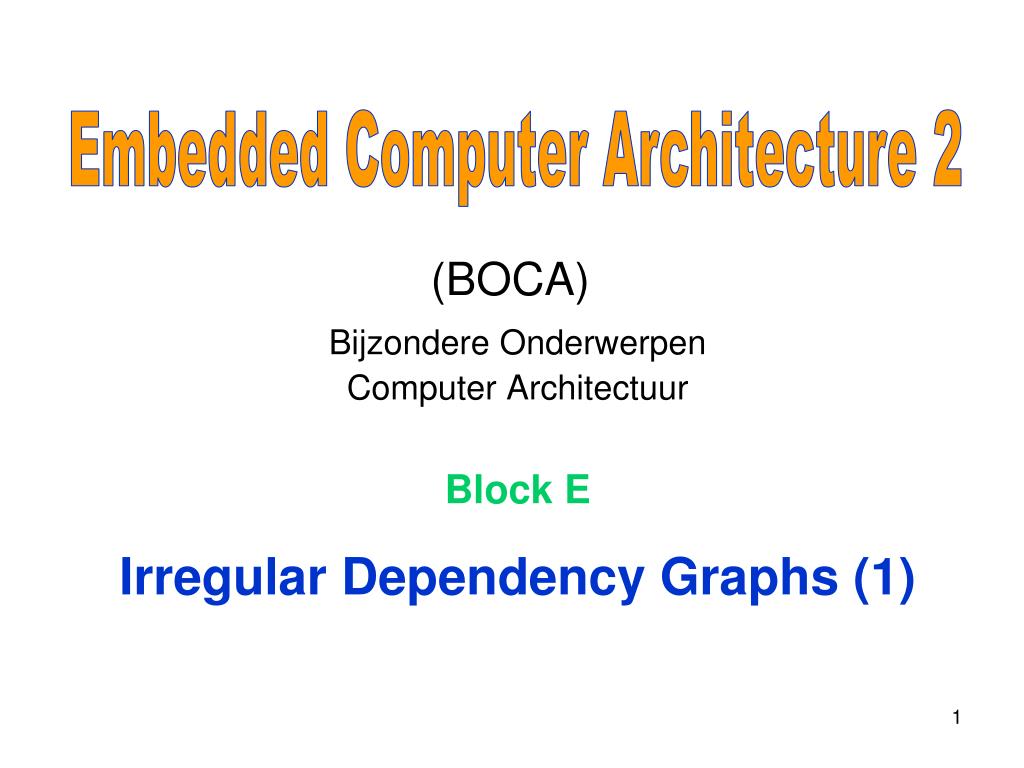 Embedded Computer Architecture 2

(BOCA)

Bijzondere Onderwerpen Computer Architectuur

Block E

Irregular Dependency Graphs (1)

1